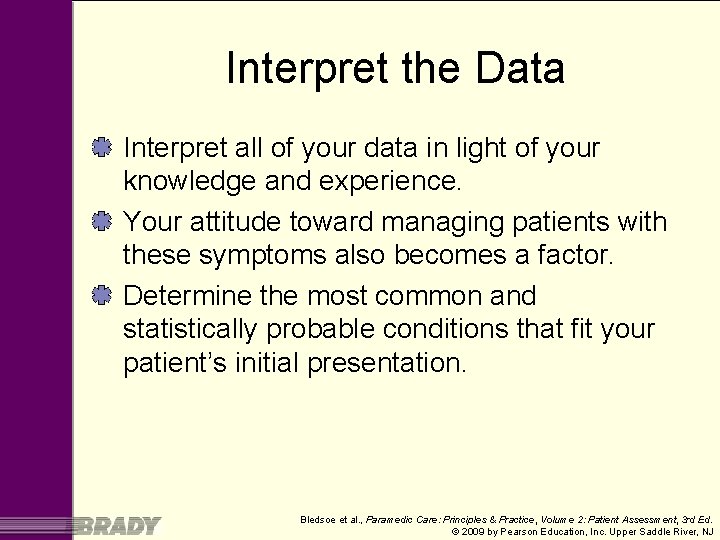 Interpret the Data

Interpret all of your data in light of your knowledge and experience.

Your attitude toward managing patients with these symptoms also becomes a factor.

Determine the most common and statistically probable conditions that fit your patient's initial presentation.

BRADY

Bledsoe et al., Paramedic Care: Principles & Practice, Volume 2: Patient Assessment, 3rd Ed.
© 2009 by Pearson Education, Inc. Upper Saddle River, NJ